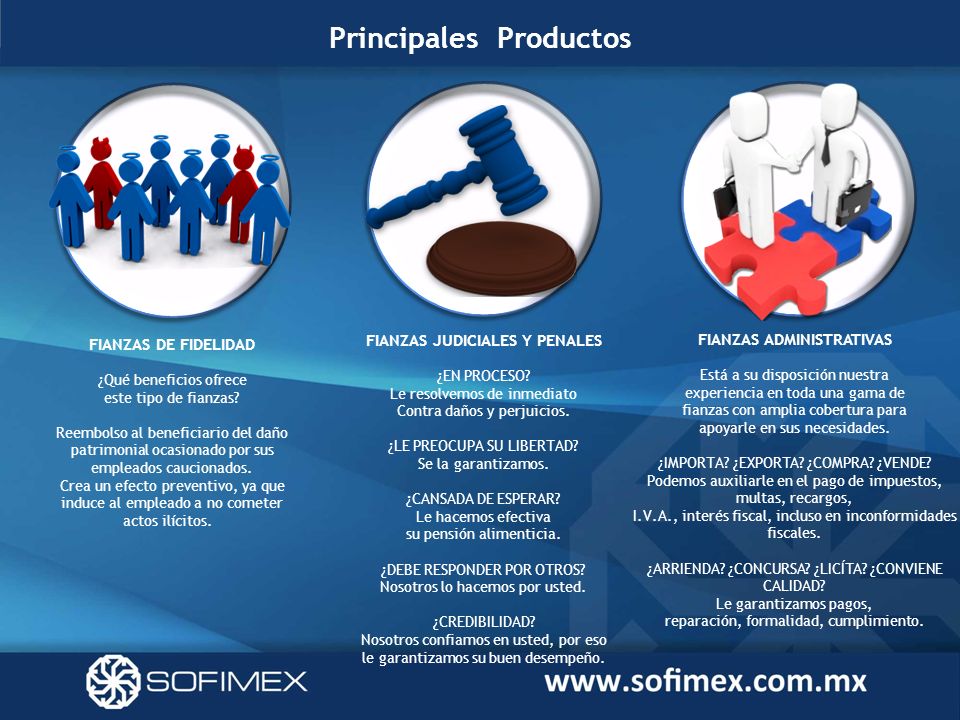 Principales Productos

FIANZAS DE FIDELIDAD

¿Qué beneficios ofrece este tipo de fianzas?

Reembolso al beneficiario del daño patrimonial ocasionado por sus empleados caucionados.
Crea un efecto preventivo, ya que induce al empleado a no cometer actos ilícitos.

FIANZAS JUDICIALES Y PENALES

¿EN PROCESO?
Le resolvemos de inmediato
Contra daños y perjuicios.

¿LE PREOCUPA SU LIBERTAD?
Se la garantizamos.

¿CANSADA DE ESPERAR?
Le hacemos efectiva su pensión alimenticia.

¿DEBE RESPONDER POR OTROS?
Nosotros lo hacemos por usted.

¿CREDIBILIDAD?
Nosotros confiamos en usted, por eso le garantizamos su buen desempeño.

FIANZAS ADMINISTRATIVAS

Está a su disposición nuestra experiencia en toda una gama de fianzas con amplia cobertura para apoyarle en sus necesidades.

¿IMPORTA? ¿EXPORTA? ¿COMPRA? ¿VENDE?
Podemos auxiliarle en el pago de impuestos, multas, recargos, I.V.A., interés fiscal, incluso en inconformidades fiscales.

¿ARRIENDA? ¿CONCURSA? ¿LICÍTA? ¿CONVIENE CALIDAD?
Le garantizamos pagos, reparación, formalidad, cumplimiento.

SOFIMEX

www.sofimex.com.mx